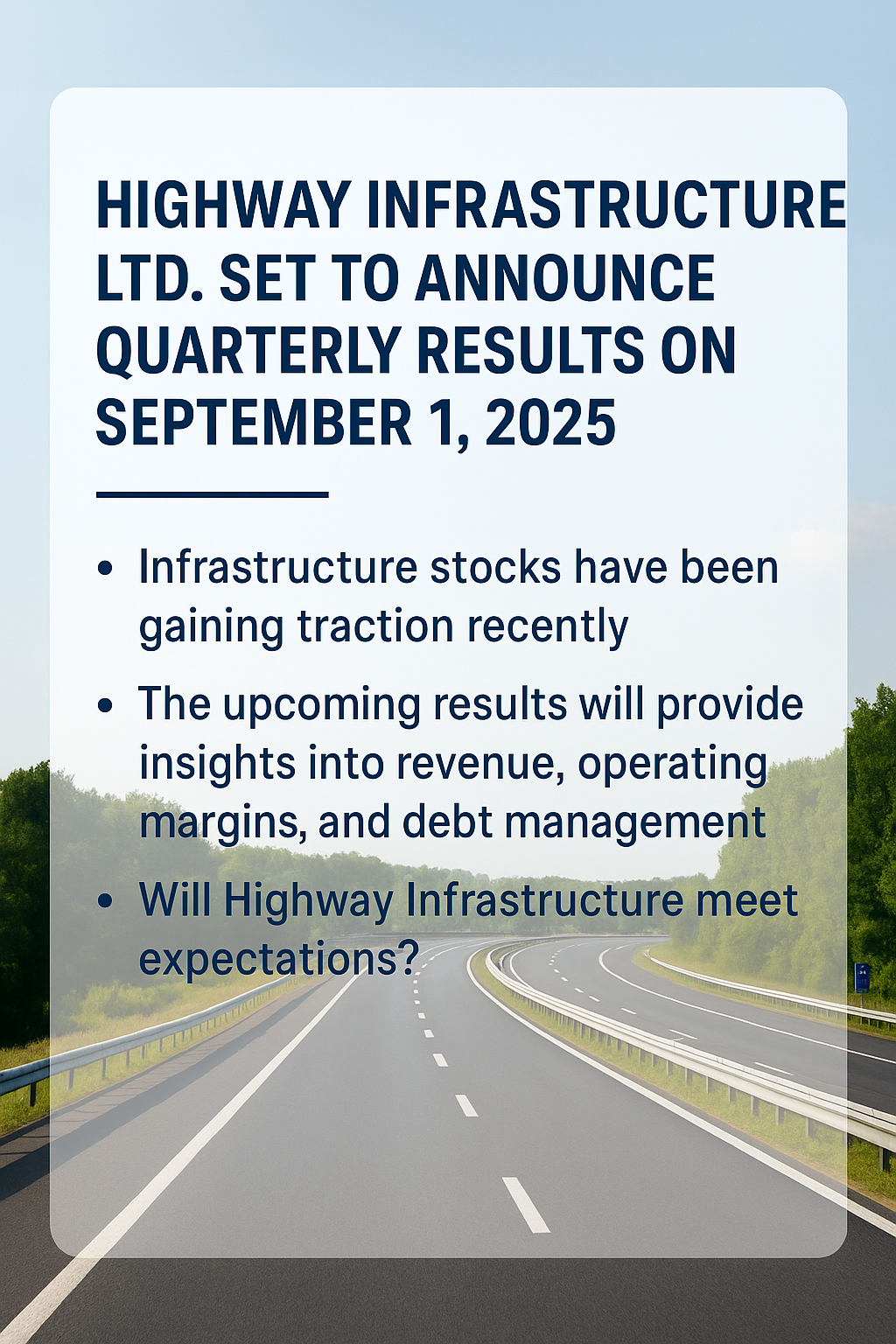 HIGHWAY INFRASTRUCTURE LTD. SET TO ANNOUNCE QUARTERLY RESULTS ON SEPTEMBER 1, 2025

• Infrastructure stocks have been gaining traction recently

• The upcoming results will provide insights into revenue, operating margins, and debt management

• Will Highway Infrastructure meet expectations?